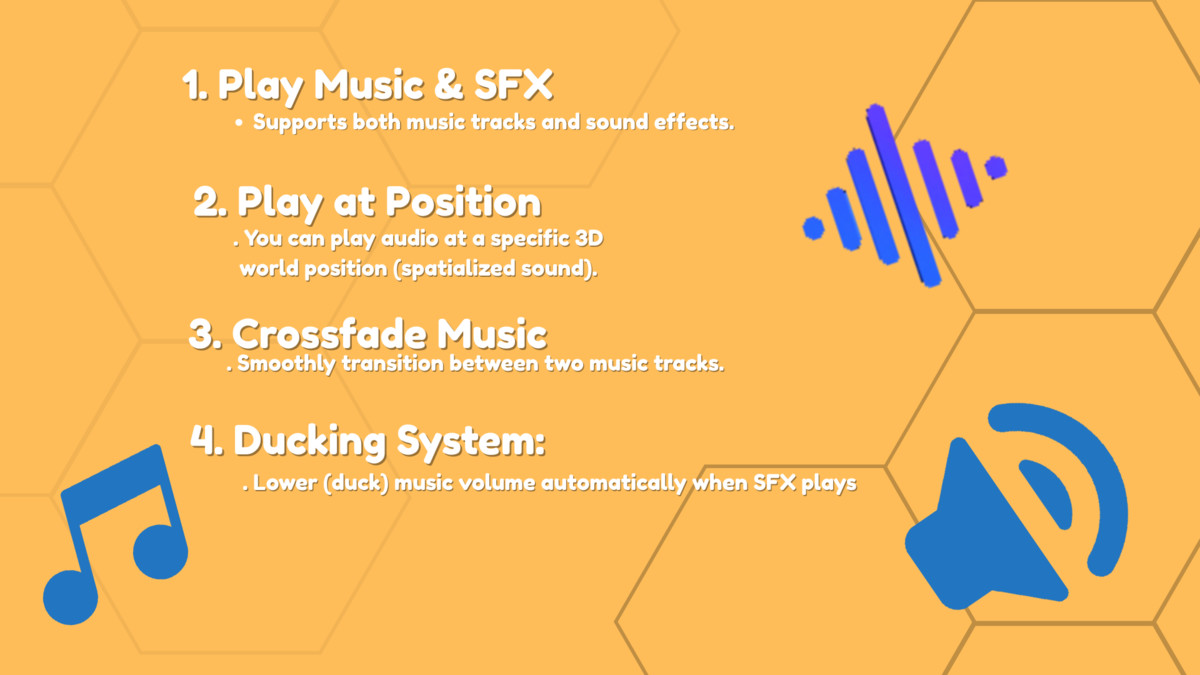 1. Play Music & SFX

• Supports both music tracks and sound effects.

2. Play at Position

. You can play audio at a specific 3D world position (spatialized sound).

3. Crossfade Music

. Smoothly transition between two music tracks.

4. Ducking System:

. Lower (duck) music volume automatically when SFX plays